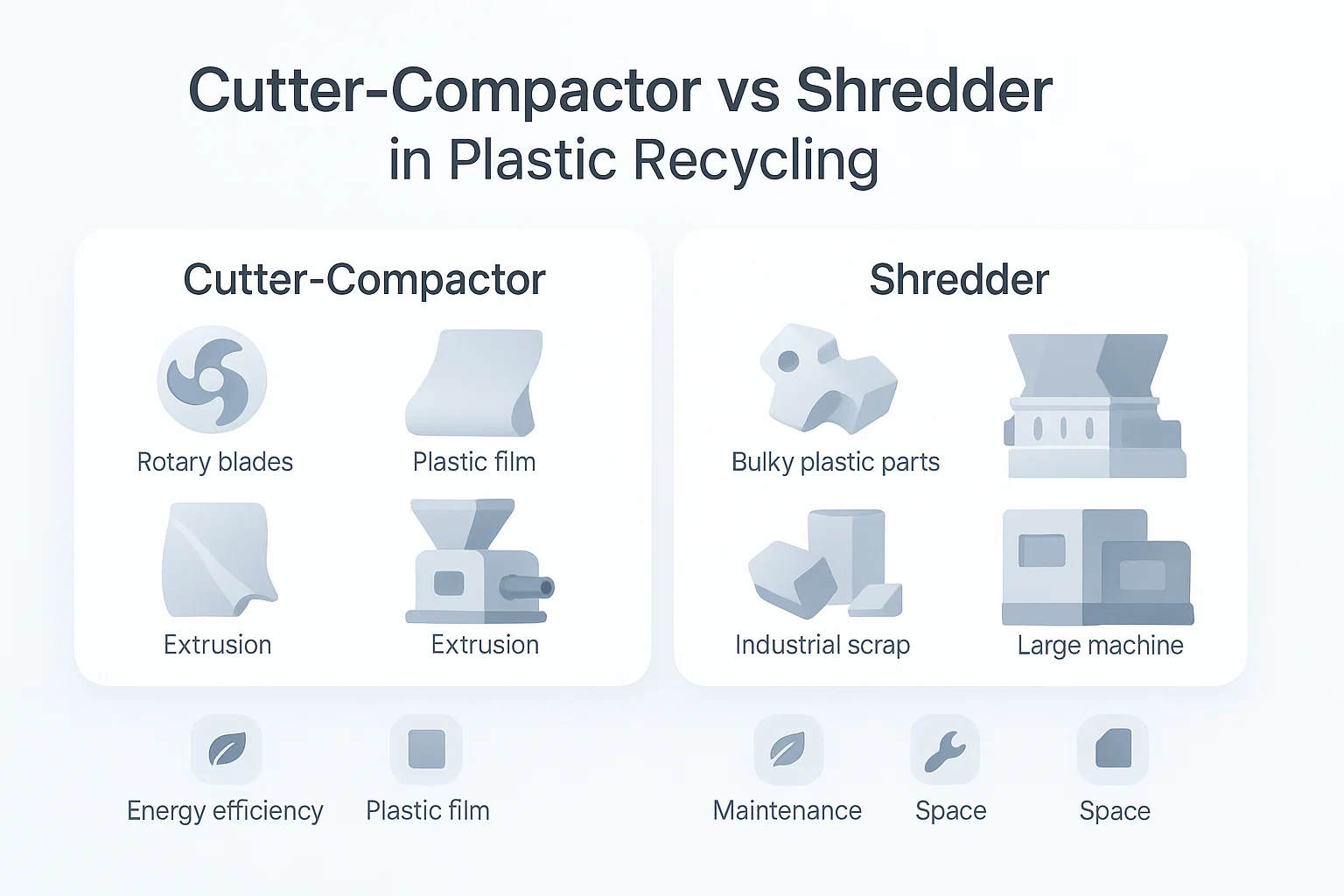 Cutter-Compactor vs Shredder in Plastic Recycling

Cutter-Compactor

Rotary blades

Plastic film

Extrusion

Extrusion

Shredder

Bulky plastic parts

Industrial scrap

Large machine

Energy efficiency

Plastic film

Maintenance

Space

Space